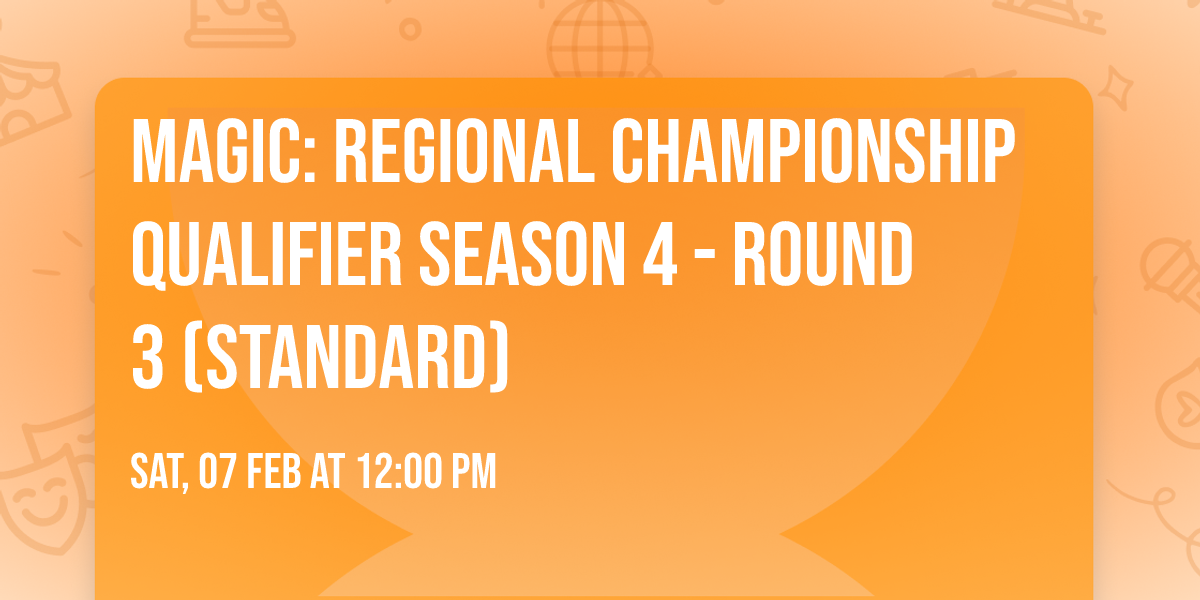 MAGIC: REGIONAL CHAMPIONSHIP QUALIFIER SEASON 4 - ROUND 3 (STANDARD)

SAT, 07 FEB AT 12:00 PM